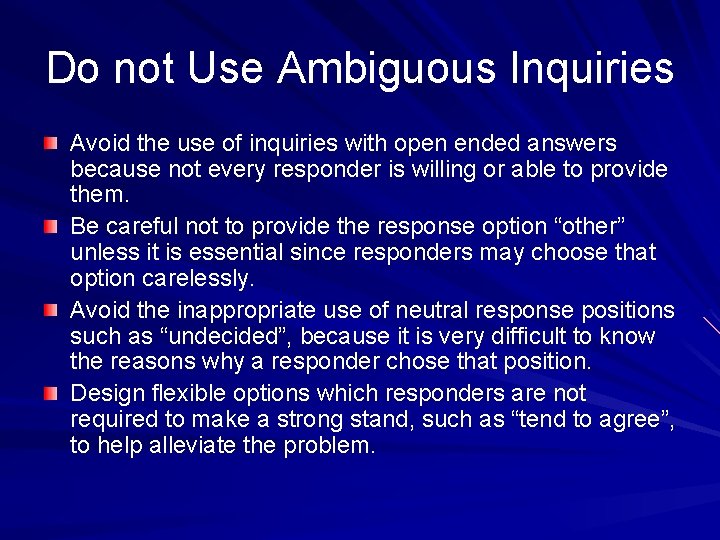 Do not Use Ambiguous Inquiries

Avoid the use of inquiries with open ended answers because not every responder is willing or able to provide them.

Be careful not to provide the response option “other” unless it is essential since responders may choose that option carelessly.

Avoid the inappropriate use of neutral response positions such as “undecided”, because it is very difficult to know the reasons why a responder chose that position.

Design flexible options which responders are not required to make a strong stand, such as “tend to agree”, to help alleviate the problem.